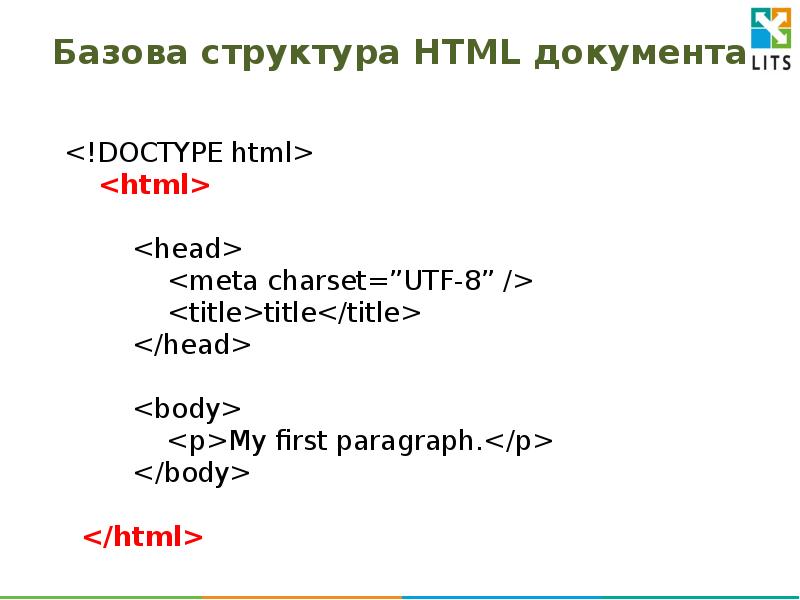 Базова структура HTML документа

LITS

<!DOCTYPE html>
<html>

<head>
<meta charset=”UTF-8” />
<title>title</title>
</head>

<body>
<p>My first paragraph.</p>
</body>

</html>